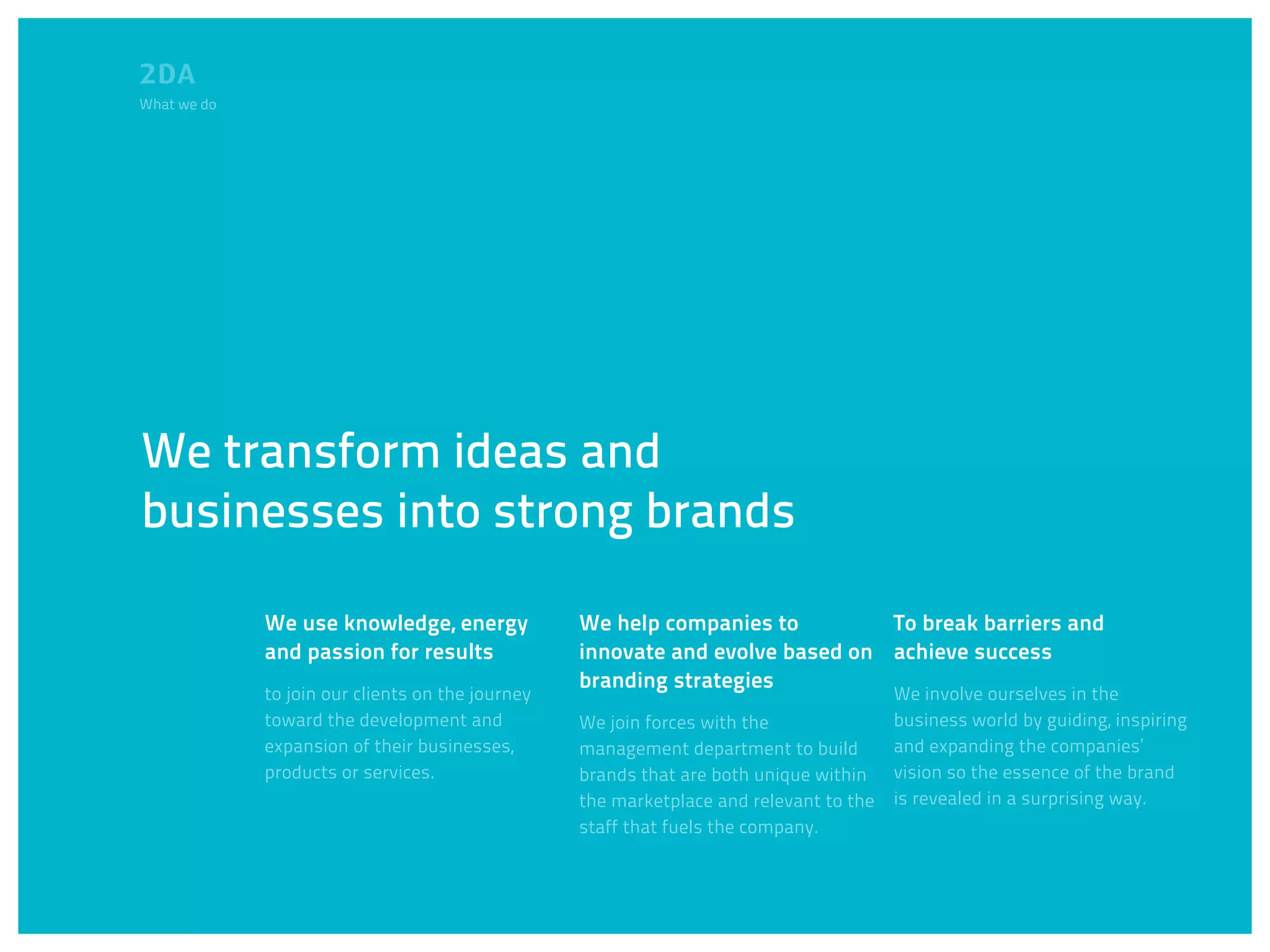 2DA
What we do

We transform ideas and businesses into strong brands

We use knowledge, energy and passion for results

to join our clients on the journey toward the development and expansion of their businesses, products or services.

We help companies to innovate and evolve based on branding strategies

We join forces with the management department to build brands that are both unique within the marketplace and relevant to the staff that fuels the company.

To break barriers and achieve success

We involve ourselves in the business world by guiding, inspiring and expanding the companies' vision so the essence of the brand is revealed in a surprising way.